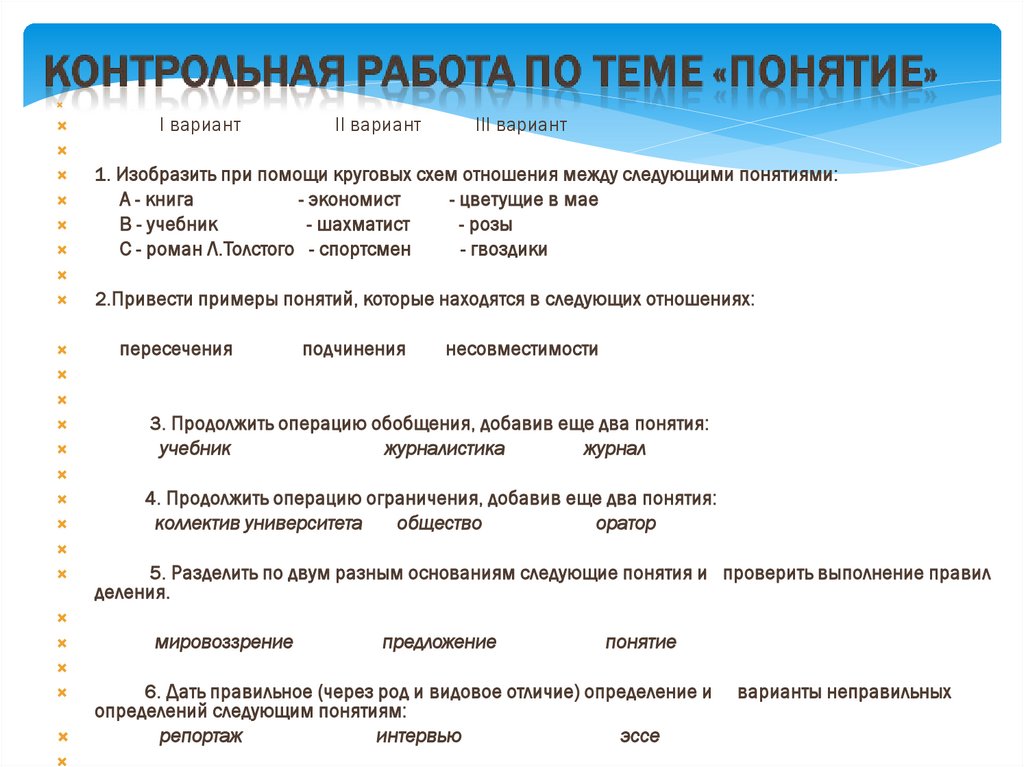 КОНТРОЛЬНАЯ РАБОТА ПО ТЕМЕ «ПОНЯТИЕ»

I вариант II вариант III вариант

1. Изобразить при помощи круговых схем отношения между следующими понятиями:
А - книга - экономист - цветущие в мае
В - учебник - шахматист - розы
С - роман Л.Толстого - спортсмен - гвоздики

2.Привести примеры понятий, которые находятся в следующих отношениях:

пересечения подчинения несовместимости

3. Продолжить операцию обобщения, добавив еще два понятия:
учебник журналистика журнал

4. Продолжить операцию ограничения, добавив еще два понятия:
коллектив университета общество оратор

5. Разделить по двум разным основаниям следующие понятия и проверить выполнение правил деления.

мировоззрение предложение понятие

6. Дать правильное (через род и видовое отличие) определение и варианты неправильных определений следующим понятиям:
репортаж интервью эссе